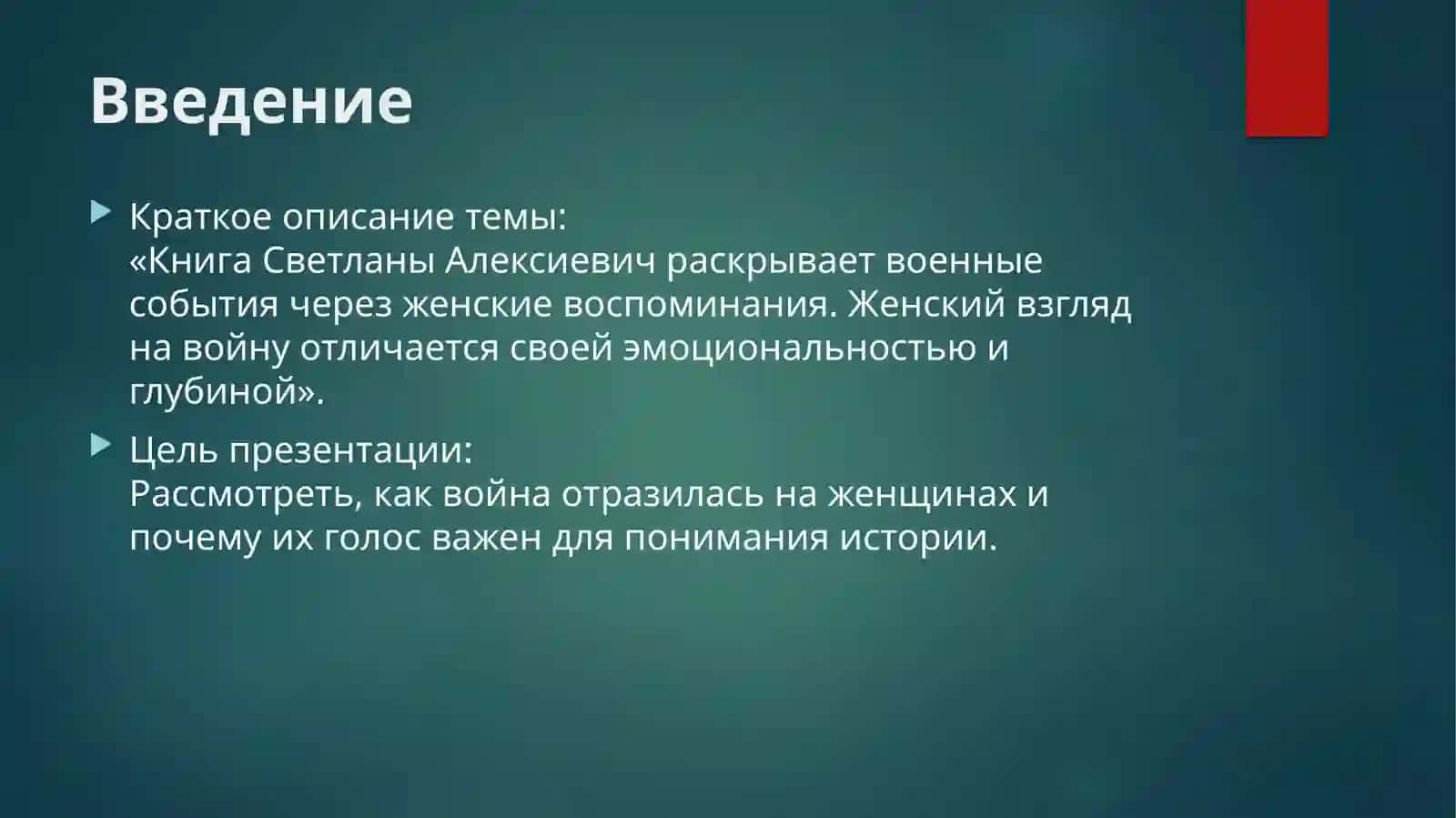 Введение

Краткое описание темы:
«Книга Светланы Алексиевич раскрывает военные события через женские воспоминания. Женский взгляд на войну отличается своей эмоциональностью и глубиной».

Цель презентации:
Рассмотреть, как война отразилась на женщинах и почему их голос важен для понимания истории.